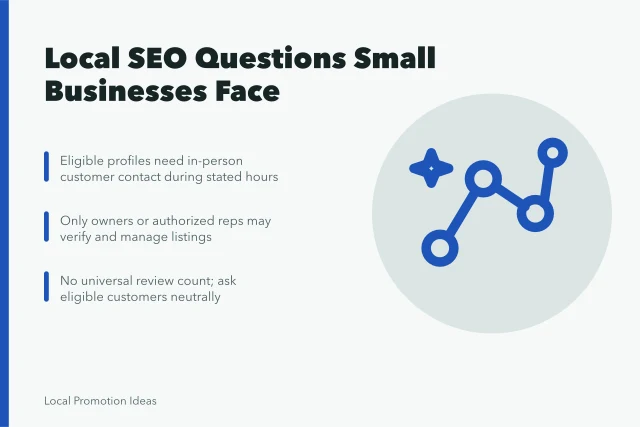 Local SEO Questions Small Businesses Face

Eligible profiles need in-person customer contact during stated hours

Only owners or authorized reps may verify and manage listings

No universal review count; ask eligible customers neutrally

Local Promotion Ideas